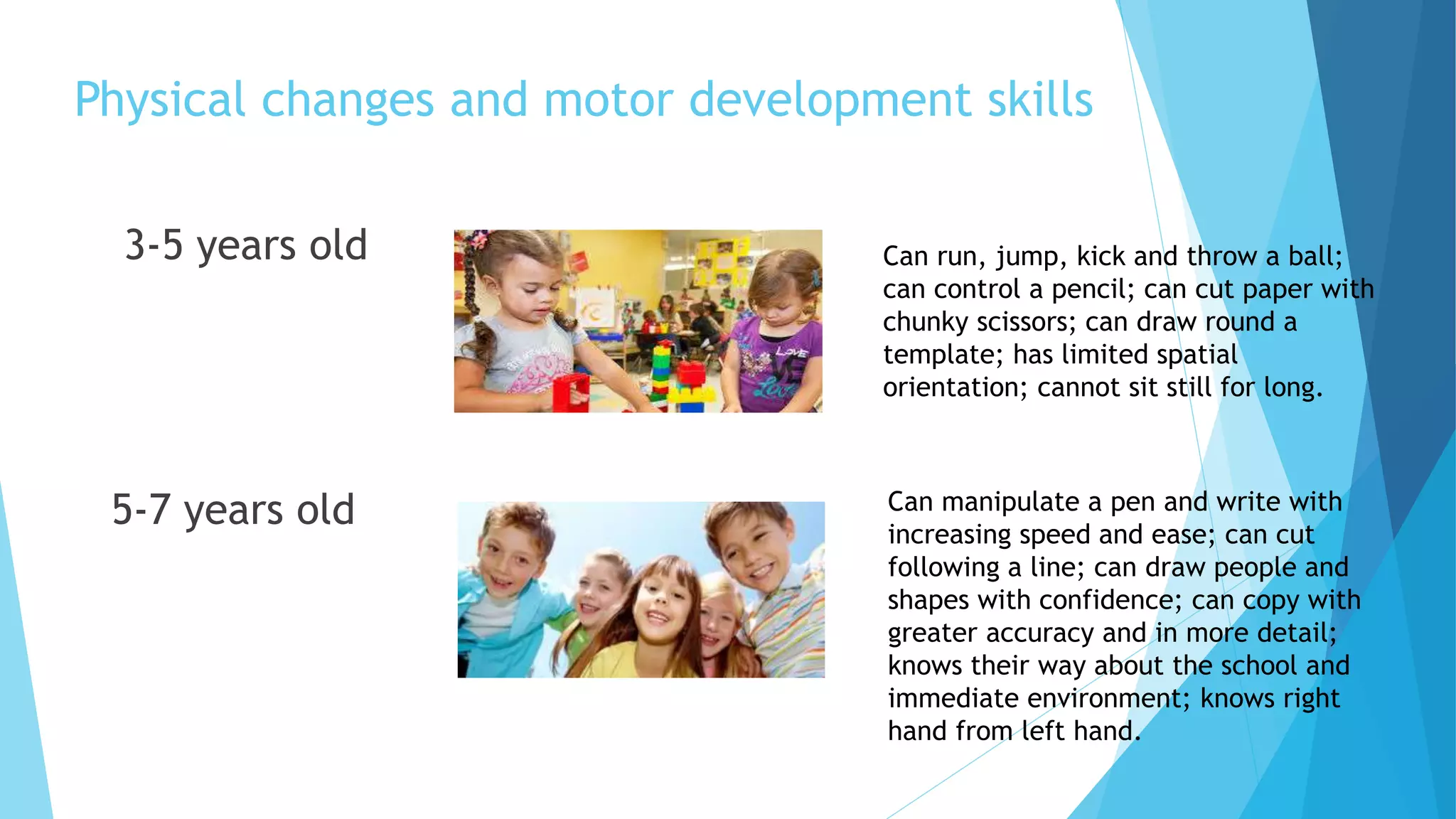 Physical changes and motor development skills

3-5 years old

Can run, jump, kick and throw a ball; can control a pencil; can cut paper with chunky scissors; can draw round a template; has limited spatial orientation; cannot sit still for long.

5-7 years old

Can manipulate a pen and write with increasing speed and ease; can cut following a line; can draw people and shapes with confidence; can copy with greater accuracy and in more detail; knows their way about the school and immediate environment; knows right hand from left hand.